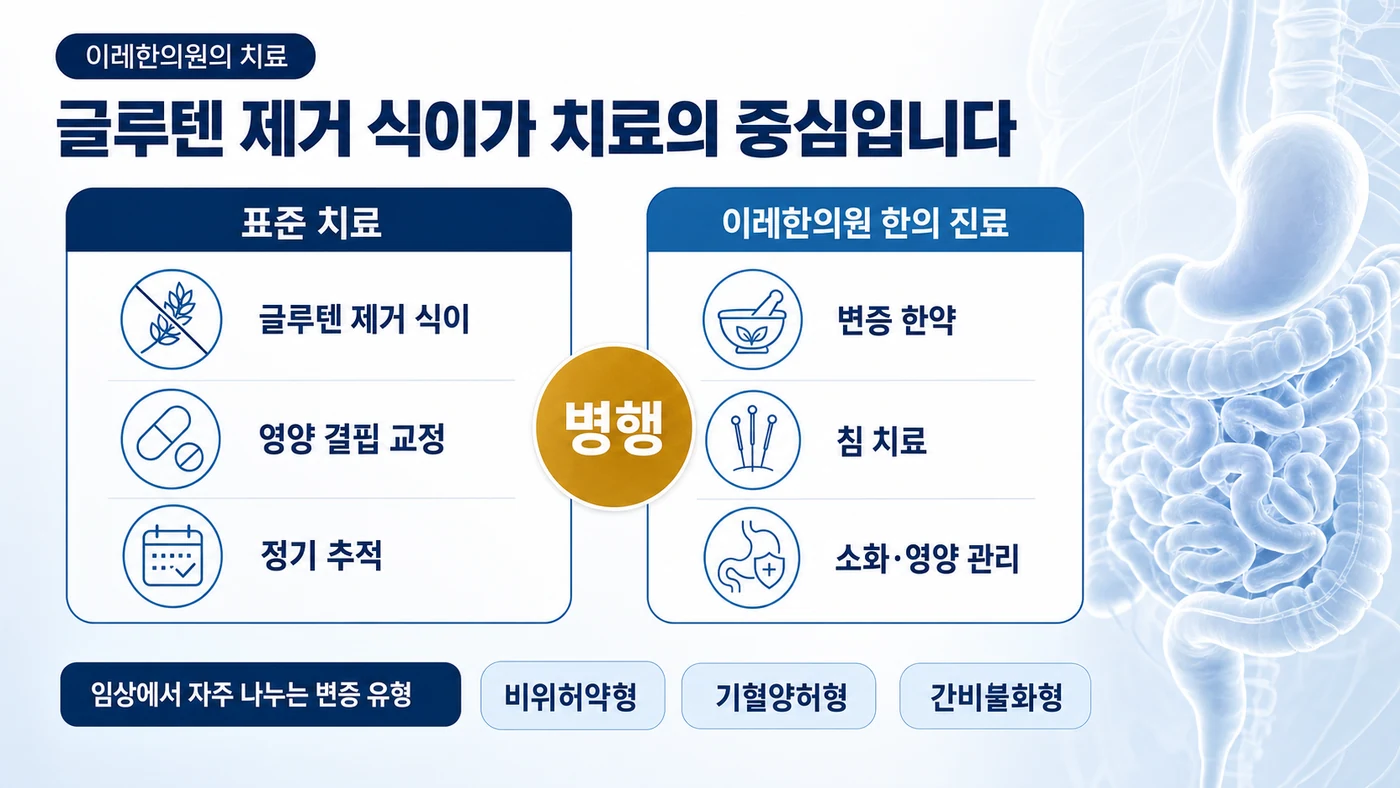 이레한의원의 치료

글루텐 제거 식이가 치료의 중심입니다

표준 치료

글루텐 제거 식이

영양 결핍 교정

정기 추적

병행

이레한의원 한의 진료

변증 한약

침 치료

소화·영양 관리

임상에서 자주 나누는 변증 유형

비위허약형

기혈양허형

간비불화형